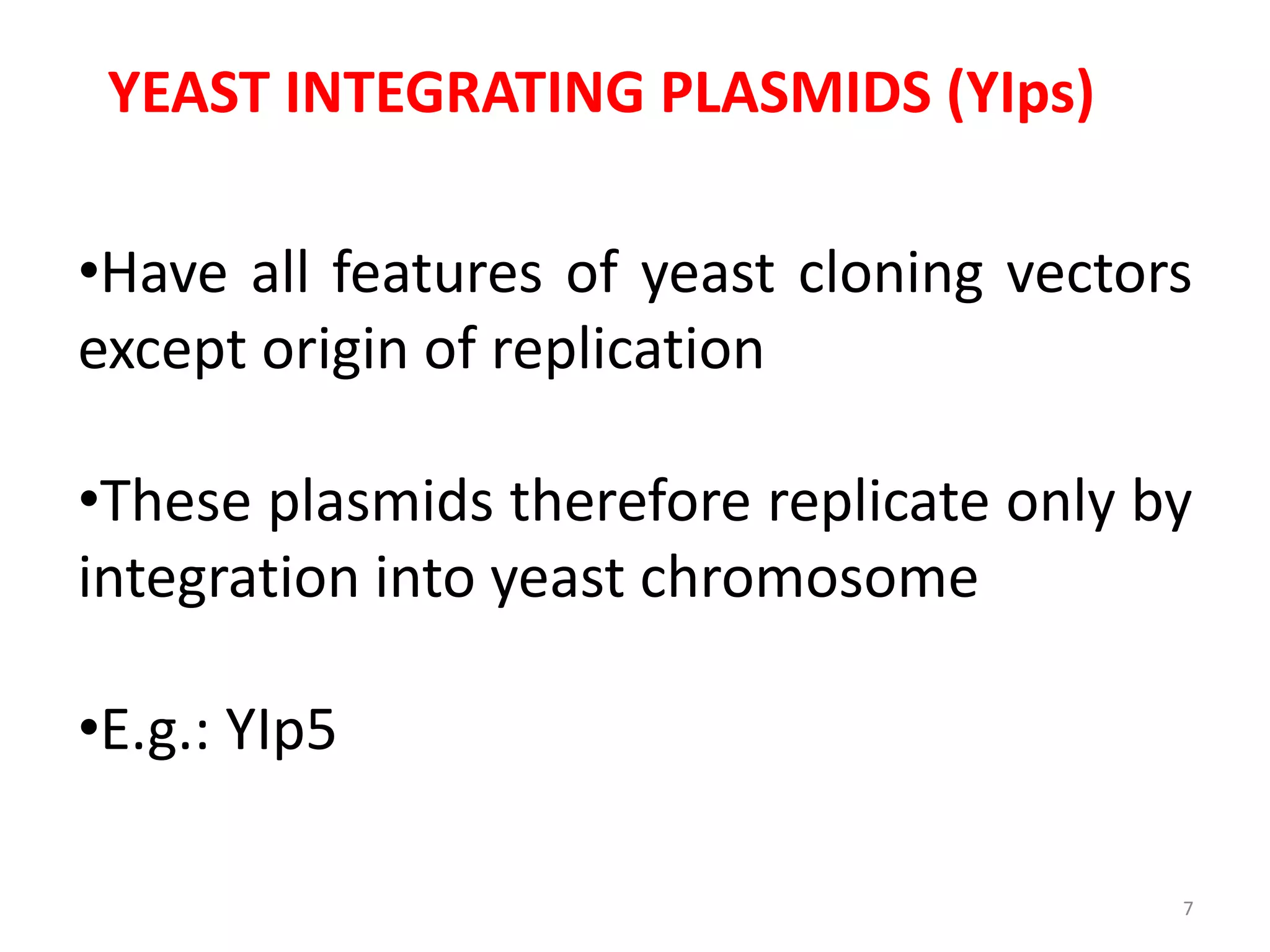 YEAST INTEGRATING PLASMIDS (YIps)

•Have all features of yeast cloning vectors except origin of replication

•These plasmids therefore replicate only by integration into yeast chromosome

•E.g.: YIp5

7